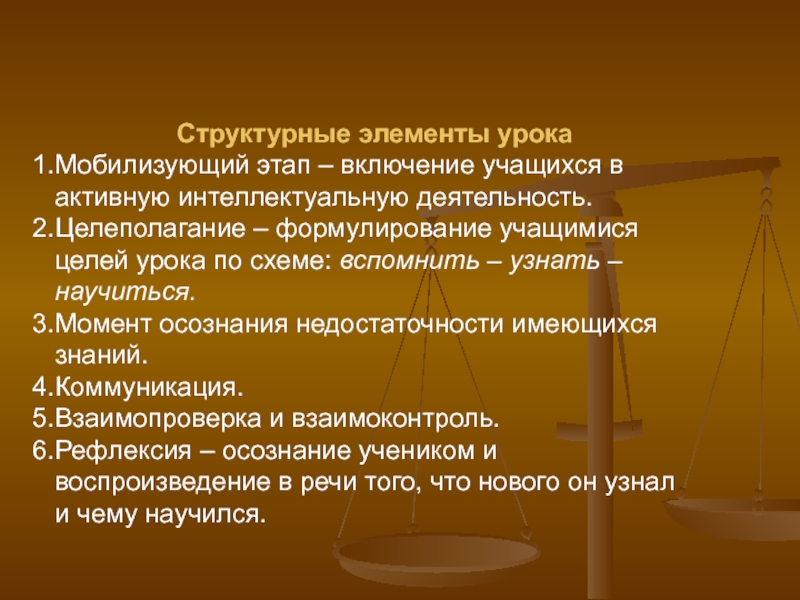 Структурные элементы урока

1.Мобилизующий этап – включение учащихся в активную интеллектуальную деятельность.

2.Целеполагание – формулирование учащимися целей урока по схеме: вспомнить – узнать – научиться.

3.Момент осознания недостаточности имеющихся знаний.

4.Коммуникация.

5.Взаимопроверка и взаимоконтроль.

6.Рефлексия – осознание учеником и воспроизведение в речи того, что нового он узнал и чему научился.